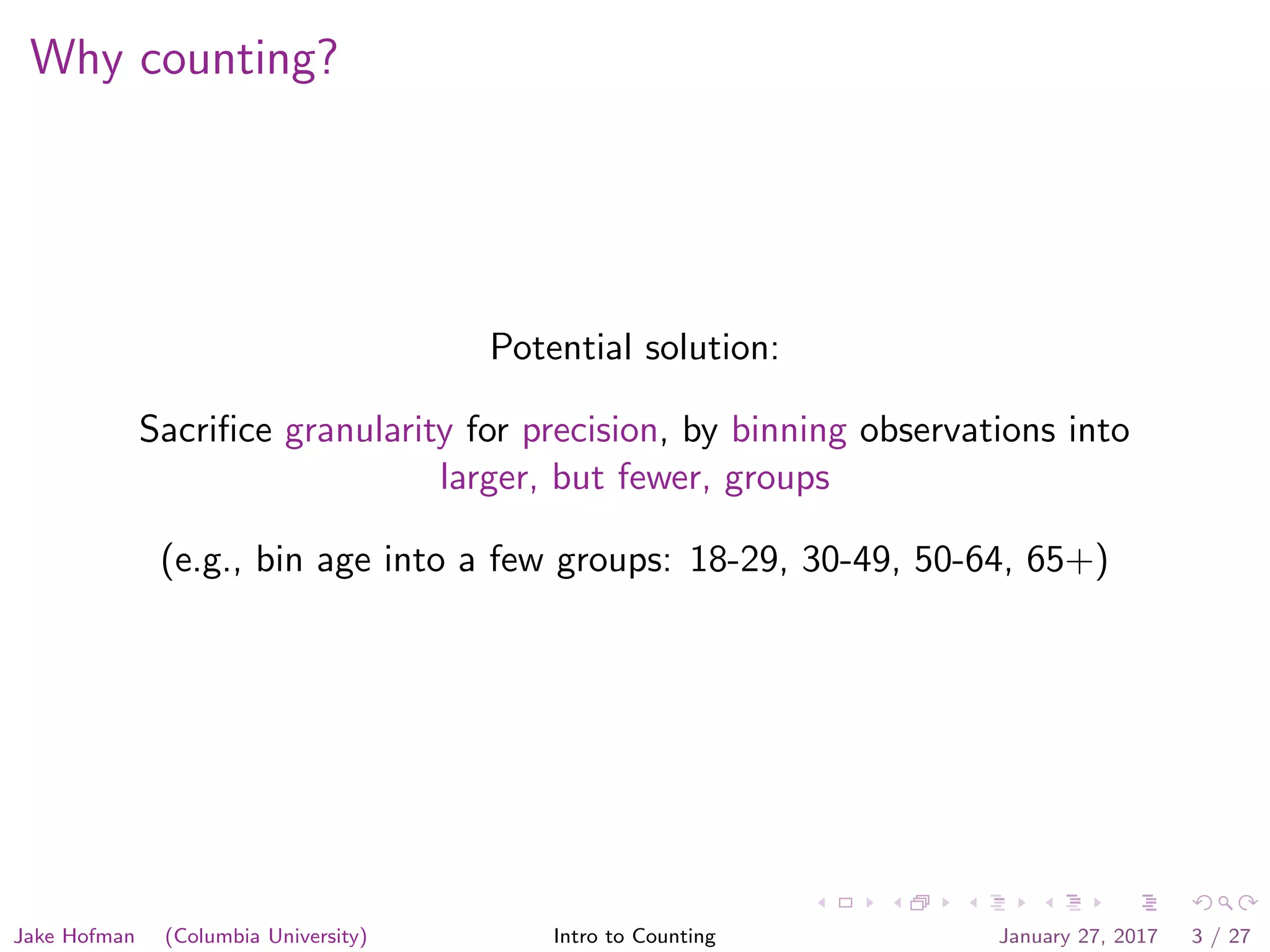 Why counting?

Potential solution:

Sacrifice granularity for precision, by binning observations into larger, but fewer, groups

(e.g., bin age into a few groups: 18-29, 30-49, 50-64, 65+)

Jake Hofman (Columbia University) Intro to Counting January 27, 2017 3 / 27